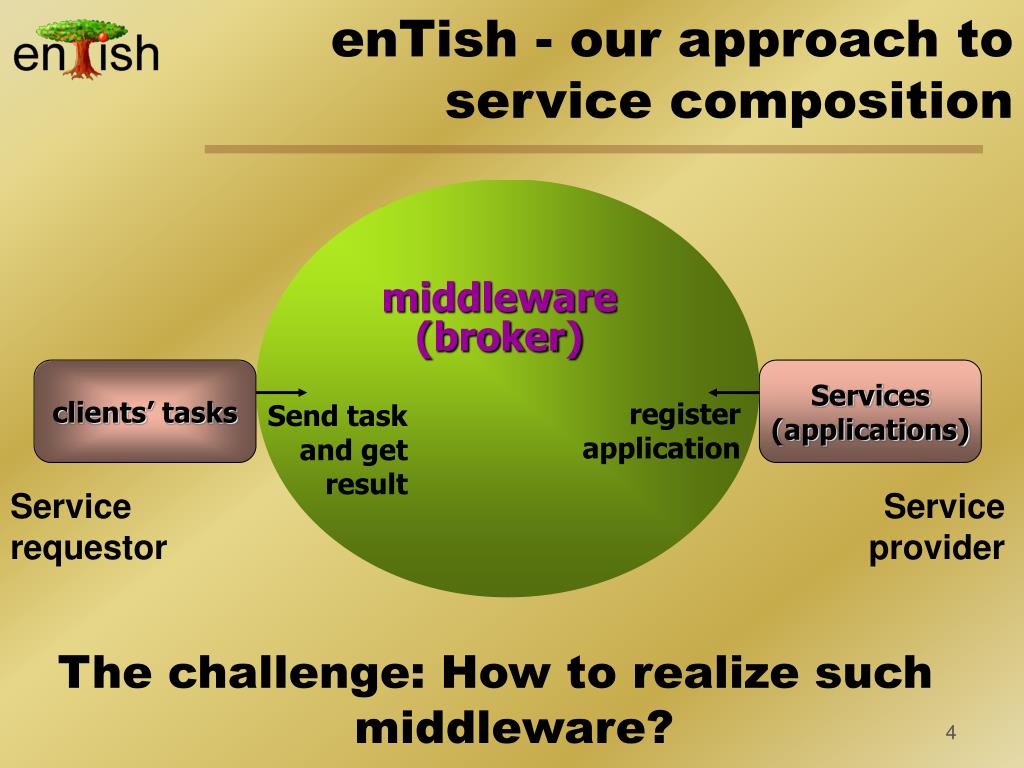 enTish

enTish - our approach to service composition

middleware (broker)

clients' tasks

Send task and get result

register application

Services (applications)

Service requestor

Service provider

The challenge: How to realize such middleware?

4